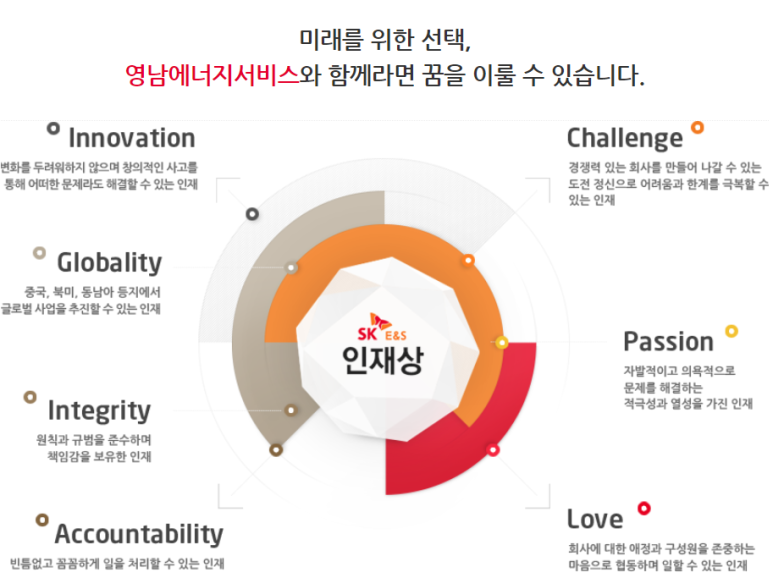 미래를 위한 선택,
영남에너지서비스와 함께라면 꿈을 이룰 수 있습니다.

Innovation
변화를 두려워하지 않으며 창의적인 사고를 통해 어떠한 문제라도 해결할 수 있는 인재

Globality
중국, 북미, 동남아 등지에서 글로벌 사업을 추진할 수 있는 인재

Integrity
원칙과 규범을 준수하며 책임감을 보유한 인재

Accountability
빈틈없고 꼼꼼하게 일을 처리할 수 있는 인재

SK E&S
인재상

Challenge
경쟁력 있는 회사를 만들어 나갈 수 있는 도전 정신으로 어려움과 한계를 극복할 수 있는 인재

Passion
자발적이고 의욕적으로 문제를 해결하는 적극성과 열성을 가진 인재

Love
회사에 대한 애정과 구성원을 존중하는 마음으로 협동하며 일할 수 있는 인재